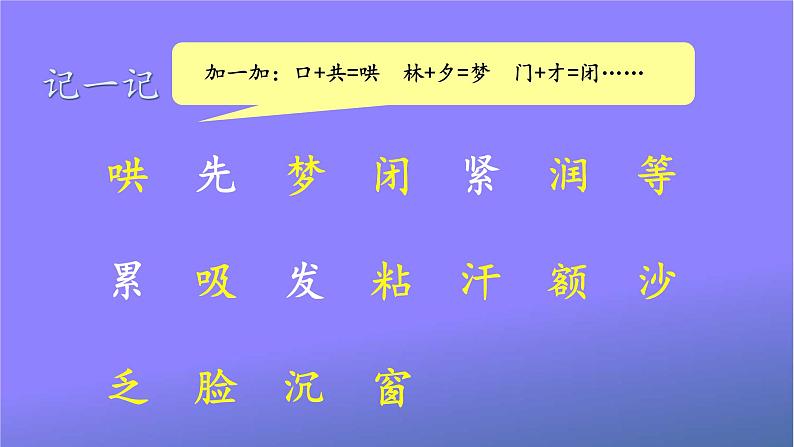 记一记

加一加：口+共=哄　林+夕=梦　门+才=闭……

哄　先　梦　闭　紧　润　等

累　吸　发　粘　汗　额　沙

乏　脸　沉　窗